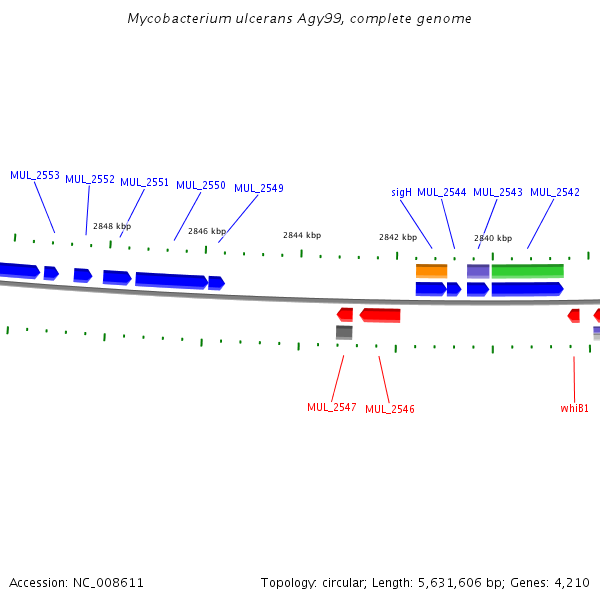 Mycobacterium ulcerans Agy99, complete genome

MUL_2553 MUL_2552 MUL_2551 MUL_2550 MUL_2549 sigH MUL_2544 MUL_2543 MUL_2542

2848 kbp 2846 kbp 2844 kbp 2842 kbp 2840 kbp

MUL_2547 MUL_2546 whiB1

Accession: NC_008611

Topology: circular; Length: 5,631,606 bp; Genes: 4,210